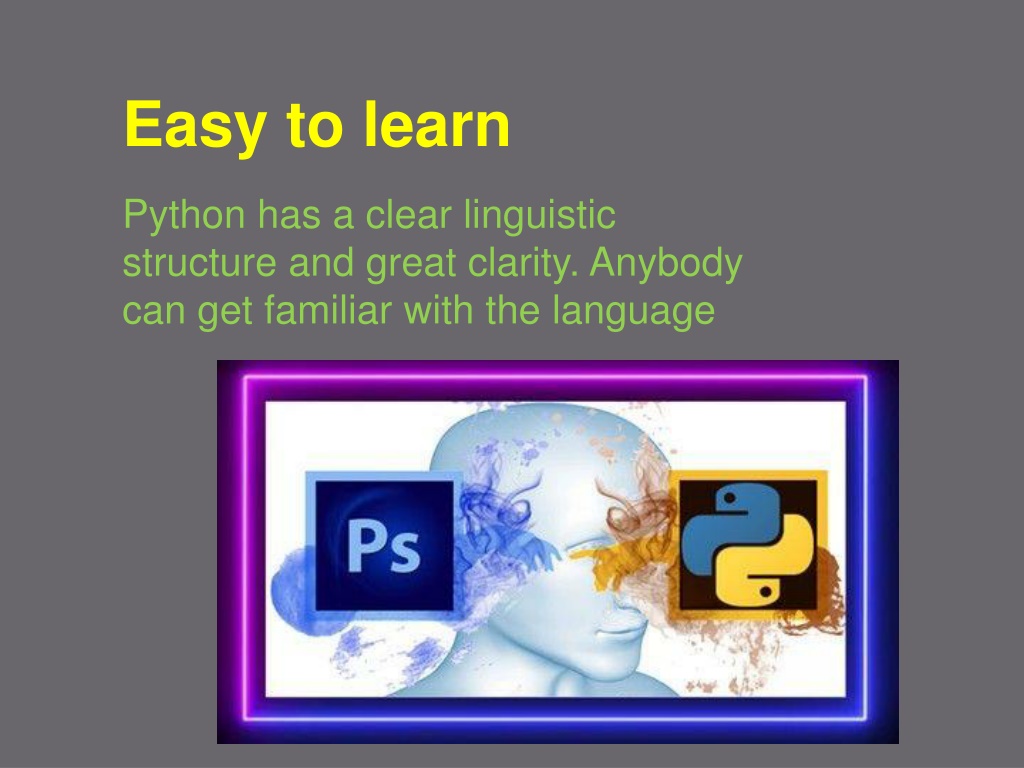 Easy to learn

Python has a clear linguistic structure and great clarity. Anybody can get familiar with the language

Ps